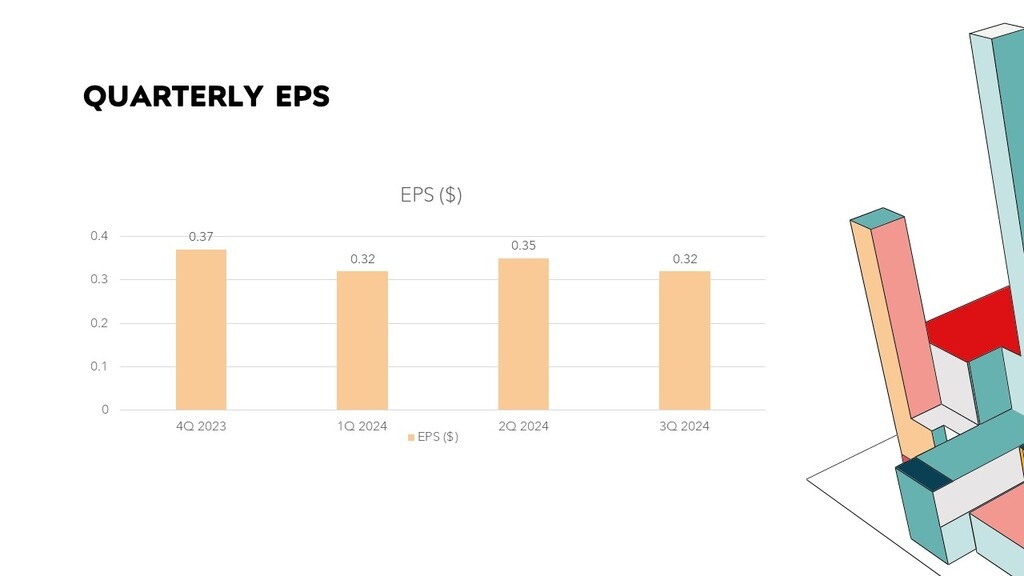 QUARTERLY EPS

EPS ($)

0.4
0.3
0.2
0.1
0

0.37
0.32
0.35
0.32

4Q 2023
1Q 2024
2Q 2024
3Q 2024

EPS ($)